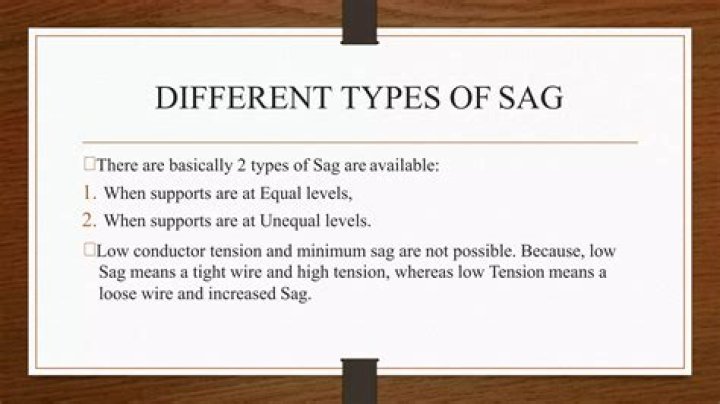 DIFFERENT TYPES OF SAG

□There are basically 2 types of Sag are available:

1. When supports are at Equal levels,

2. When supports are at Unequal levels.

□Low conductor tension and minimum sag are not possible. Because, low Sag means a tight wire and high tension, whereas low Tension means a loose wire and increased Sag.